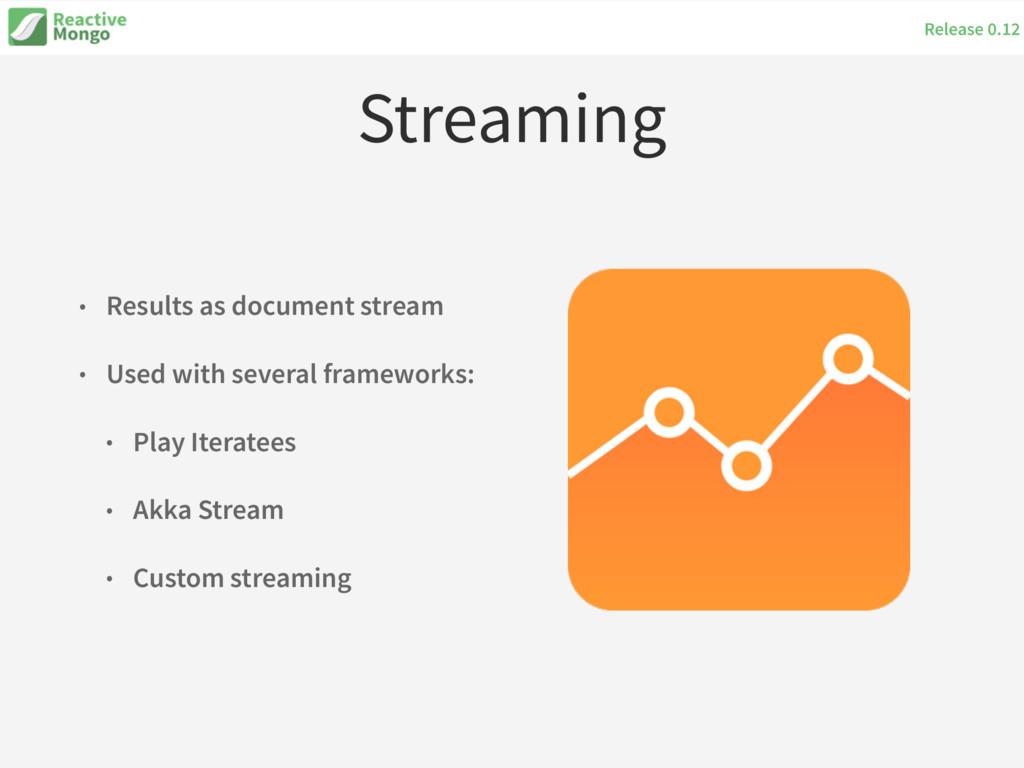 Reactive Mongo

Release 0.12

Streaming

• Results as document stream

• Used with several frameworks:

• Play Iteratees

• Akka Stream

• Custom streaming